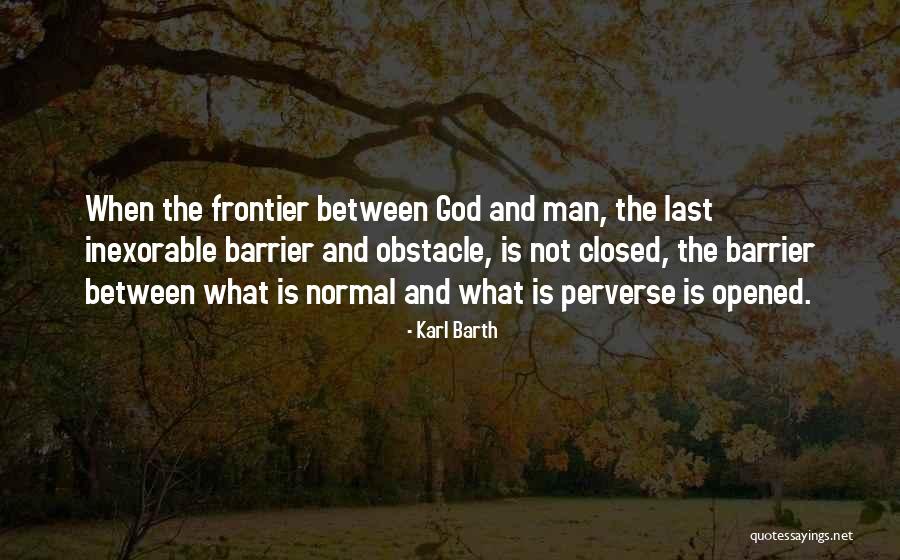 When the frontier between God and man, the last inexorable barrier and obstacle, is not closed, the barrier between what is normal and what is perverse is opened.

- Karl Barth

quotessayings.net